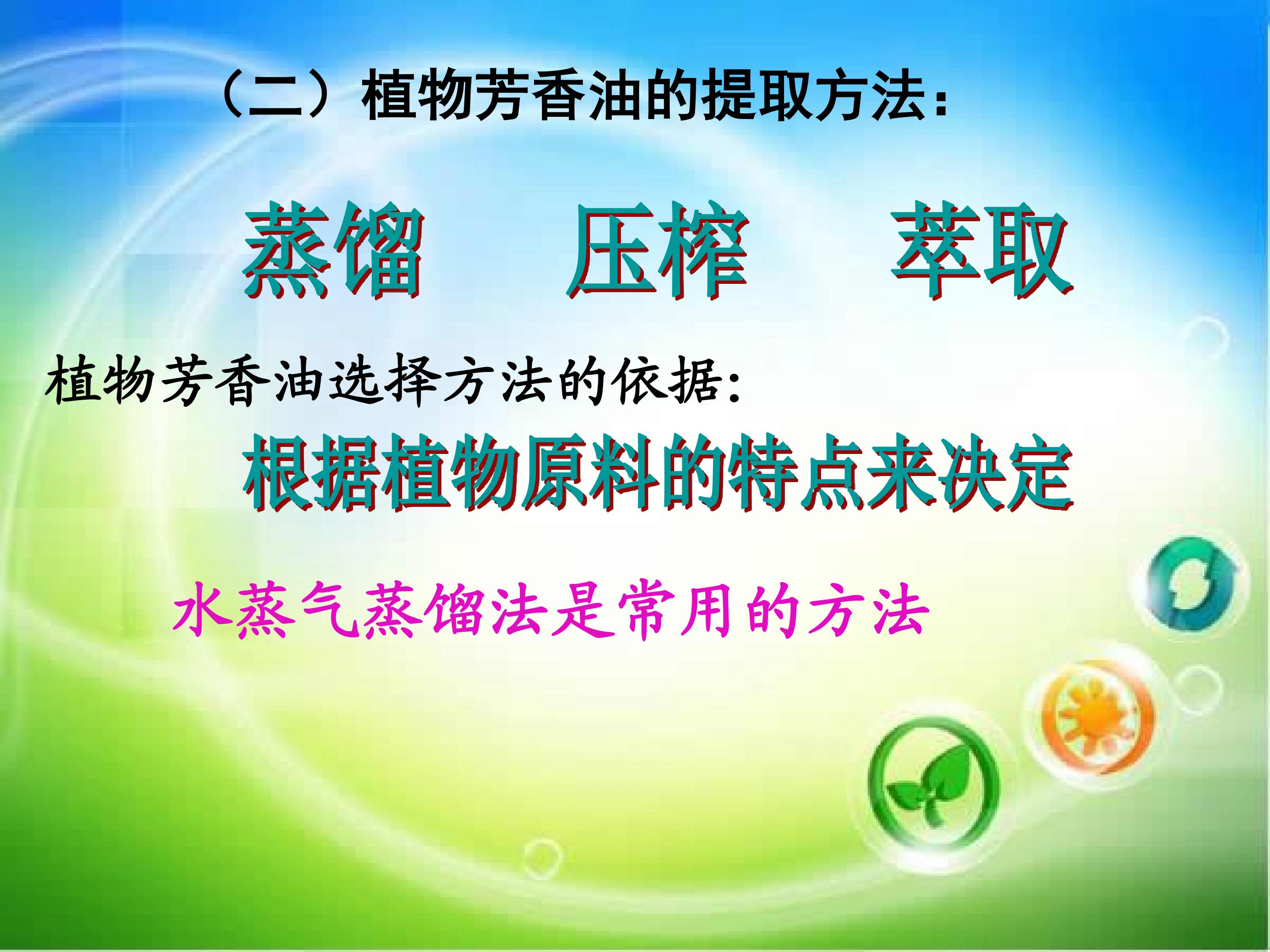 （二）植物芳香油的提取方法：

蒸馏　压榨　萃取

植物芳香油选择方法的依据：

根据植物原料的特点来决定

水蒸气蒸馏法是常用的方法